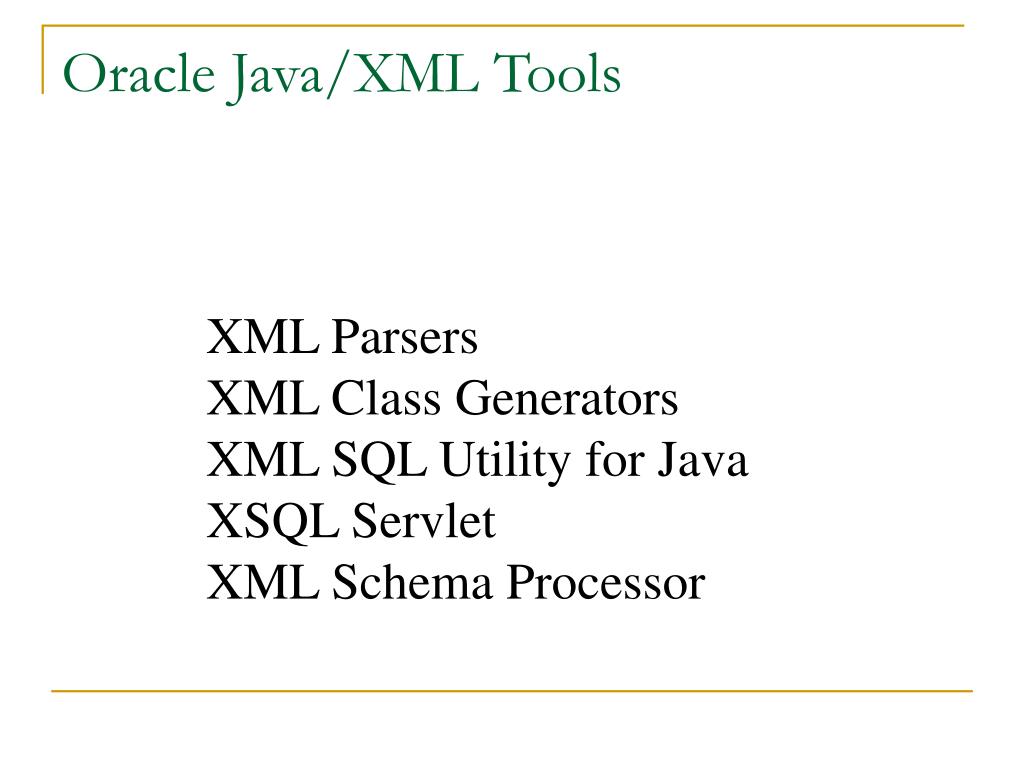 Oracle Java/XML Tools

XML Parsers
XML Class Generators
XML SQL Utility for Java
XSQL Servlet
XML Schema Processor